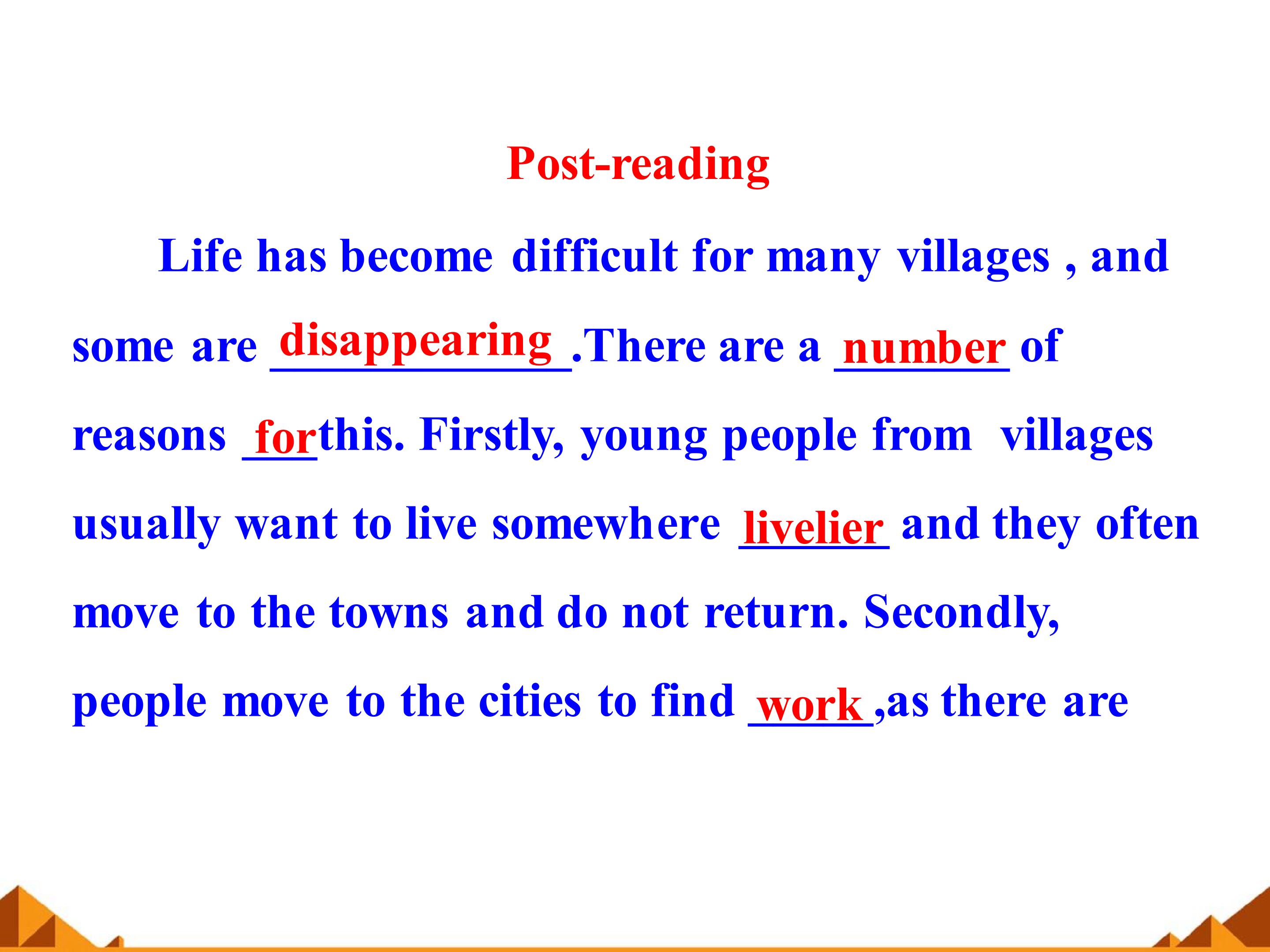 Post-reading

Life has become difficult for many villages , and some are disappearing .There are a number of reasons for this. Firstly, young people from villages usually want to live somewhere livelier and they often move to the towns and do not return. Secondly, people move to the cities to find work ,as there are